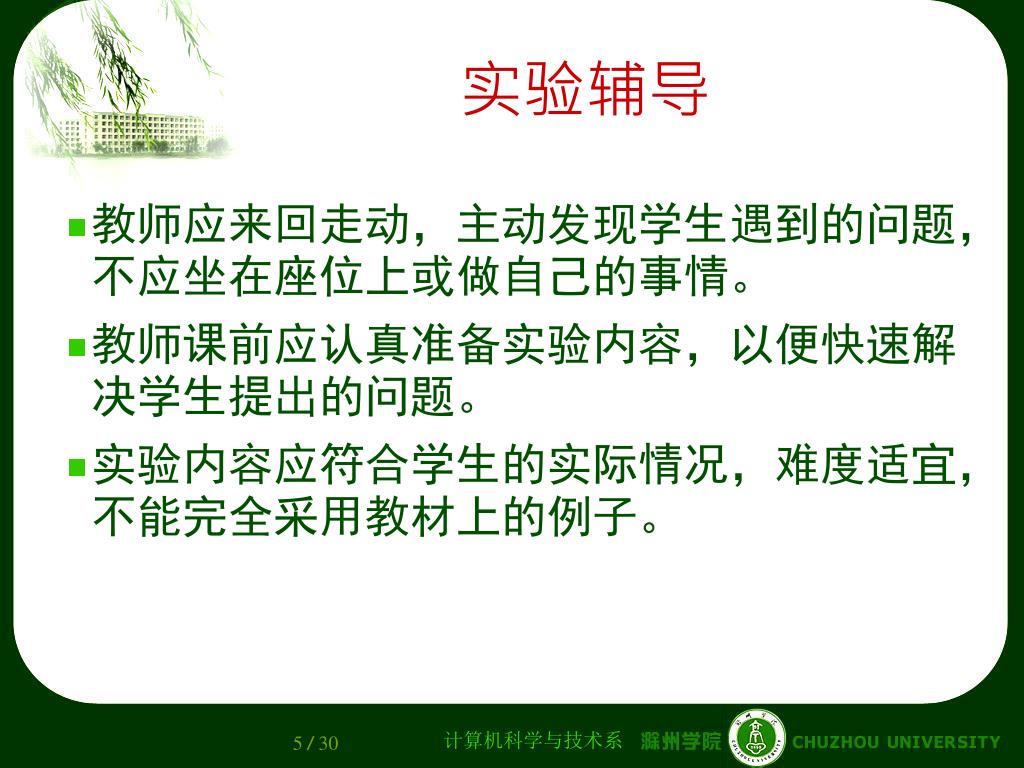 实验辅导

教师应来回走动，主动发现学生遇到的问题，不应坐在座位上或做自己的事情。

教师课前应认真准备实验内容，以便快速解决学生提出的问题。

实验内容应符合学生的实际情况，难度适宜，不能完全采用教材上的例子。

5 / 30　计算机科学与技术系　滁州学院　CHUZHOU UNIVERSITY